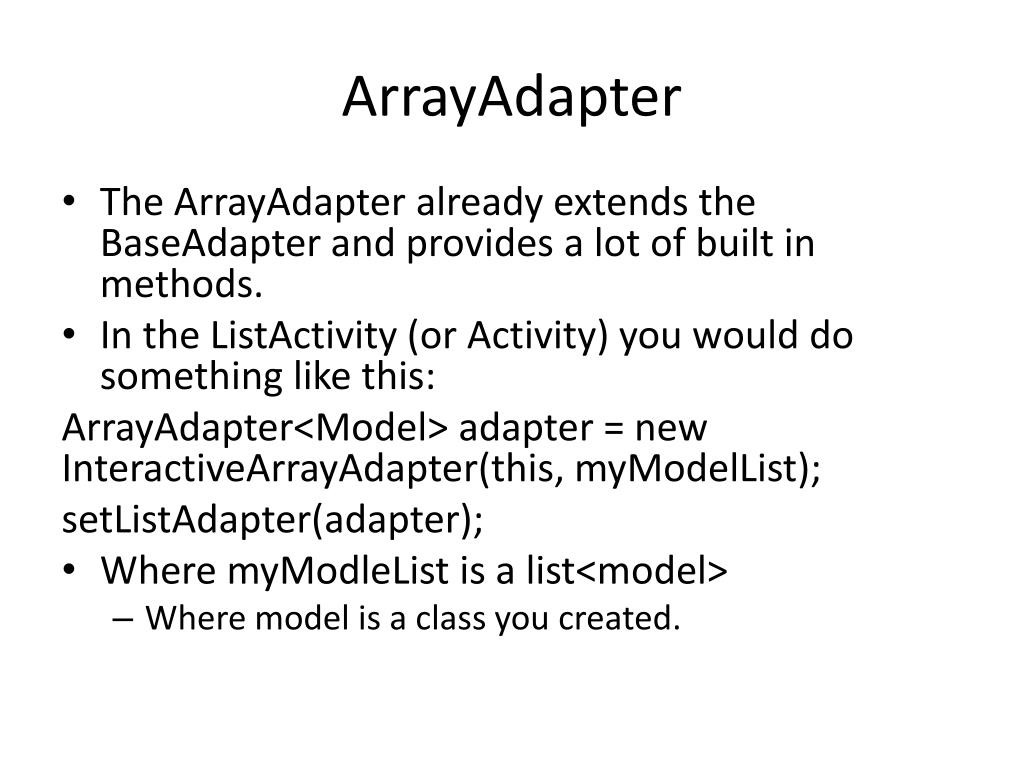 ArrayAdapter

• The ArrayAdapter already extends the BaseAdapter and provides a lot of built in methods.
• In the ListActivity (or Activity) you would do something like this:

ArrayAdapter<Model> adapter = new InteractiveArrayAdapter(this, myModelList);

setListAdapter(adapter);

• Where myModleList is a list<model>
  – Where model is a class you created.